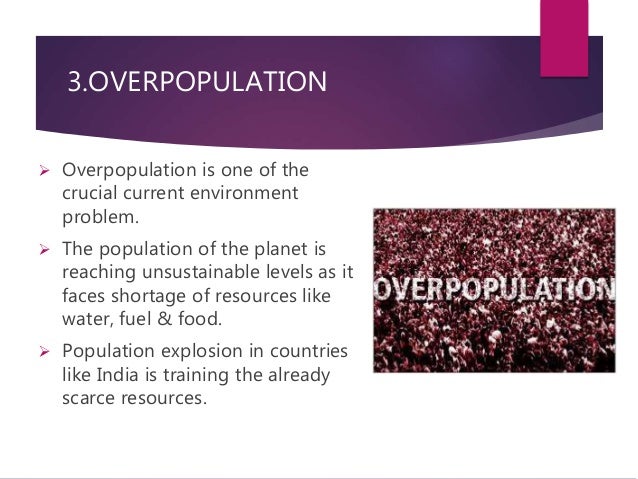 3.OVERPOPULATION

➢ Overpopulation is one of the crucial current environment problem.

➢ The population of the planet is reaching unsustainable levels as it faces shortage of resources like water, fuel & food.

➢ Population explosion in countries like India is training the already scarce resources.

OVERPOPULATION